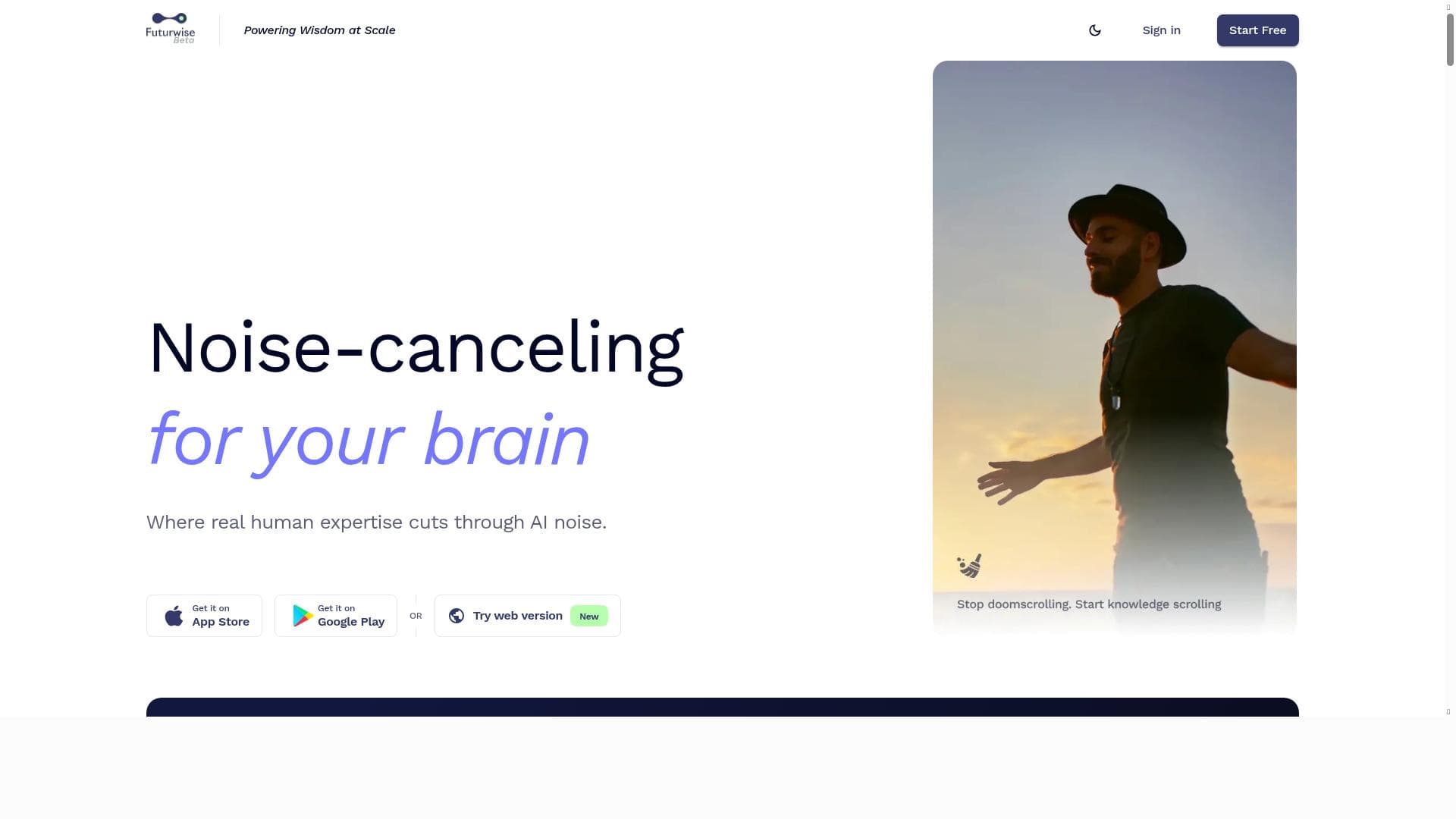 Futurwise Beta

Powering Wisdom at Scale

Sign in

Start Free

Noise-canceling

for your brain

Where real human expertise cuts through AI noise.

Get it on App Store

Get it on Google Play

OR

Try web version New

Stop doomscrolling. Start knowledge scrolling